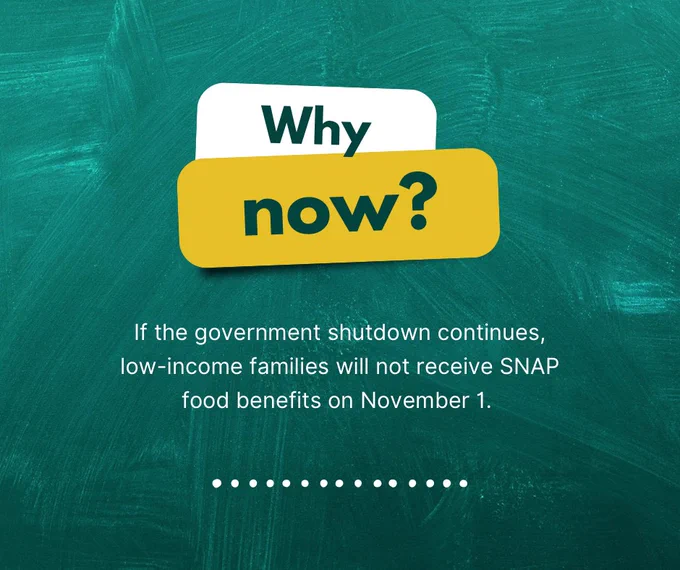 Why
now?

If the government shutdown continues, low-income families will not receive SNAP food benefits on November 1.